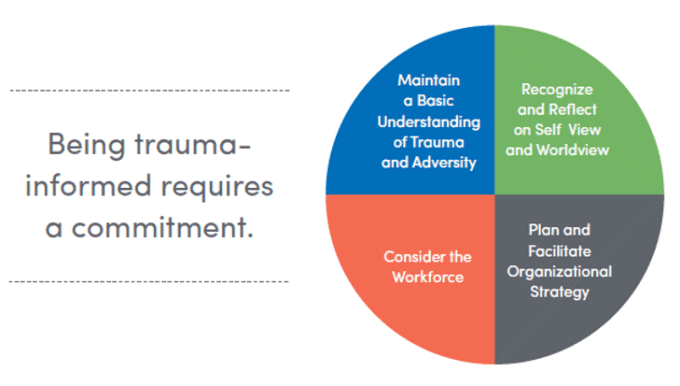 Being trauma-informed requires a commitment.

Maintain a Basic Understanding of Trauma and Adversity

Recognize and Reflect on Self View and Worldview

Consider the Workforce

Plan and Facilitate Organizational Strategy